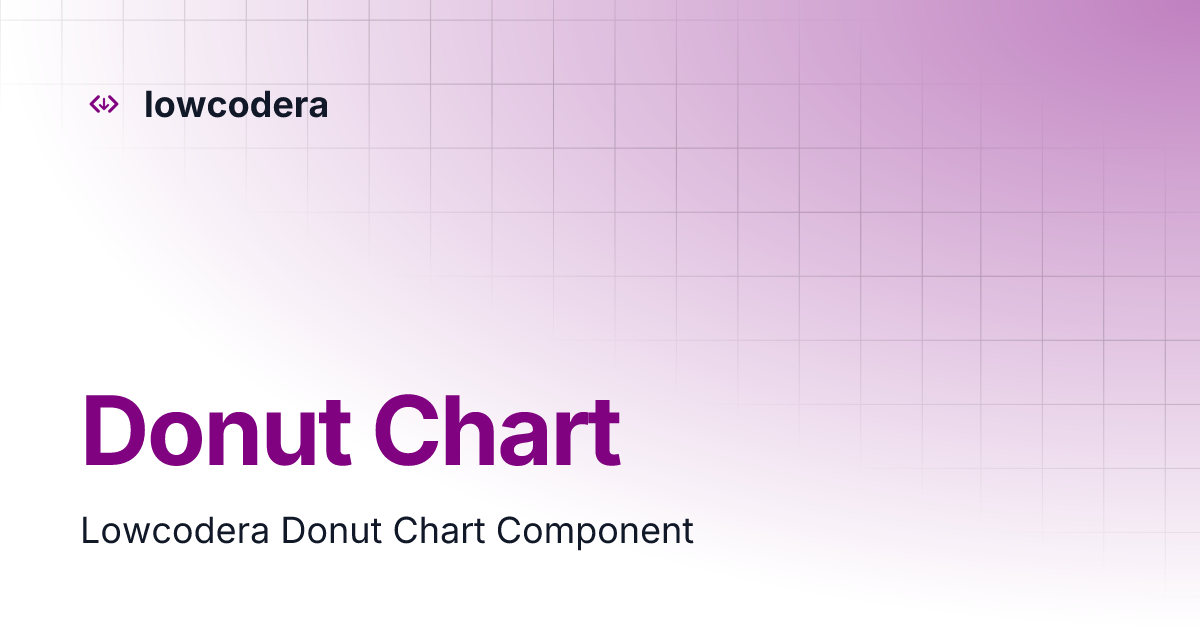 lowcodera

Donut Chart

Lowcodera Donut Chart Component